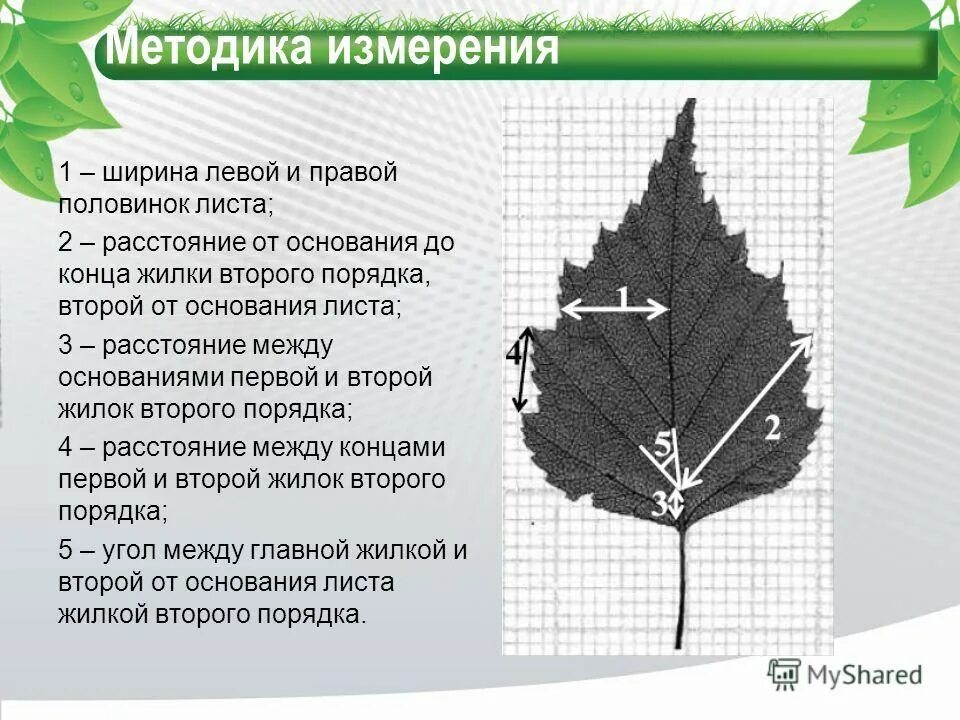 Методика измерения

1 – ширина левой и правой половинок листа;

2 – расстояние от основания до конца жилки второго порядка, второй от основания листа;

3 – расстояние между основаниями первой и второй жилок второго порядка;

4 – расстояние между концами первой и второй жилок второго порядка;

5 – угол между главной жилкой и второй от основания листа жилкой второго порядка.

1
4
2
5
3

MyShared